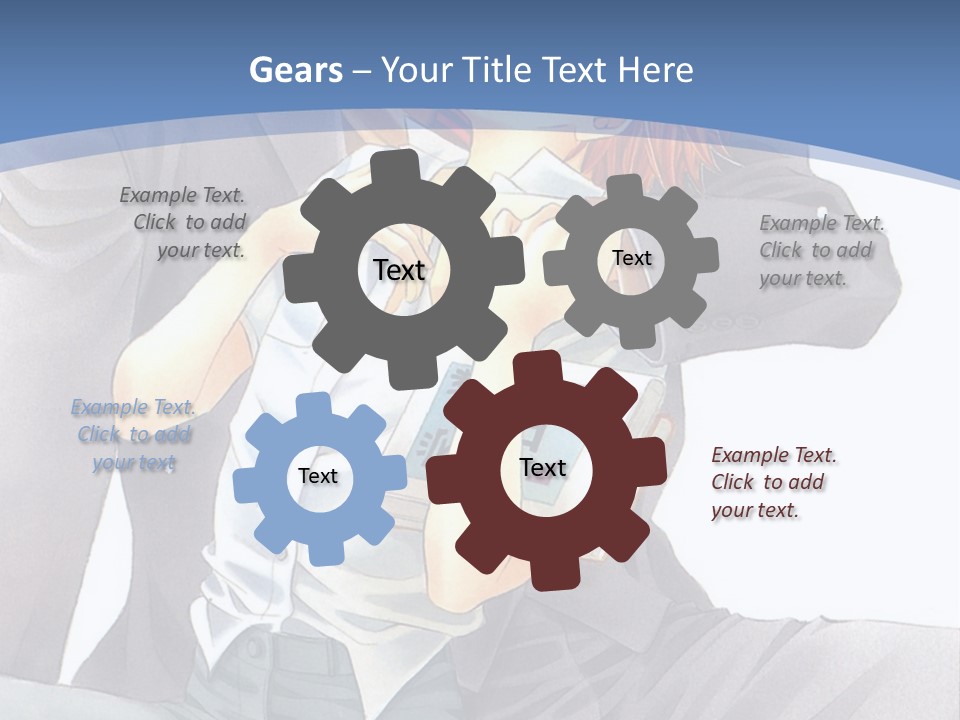 Gears – Your Title Text Here

Example Text. Click to add your text.

Text

Text

Example Text. Click to add your text.

Example Text. Click to add your text

Text

Text

Example Text. Click to add your text.